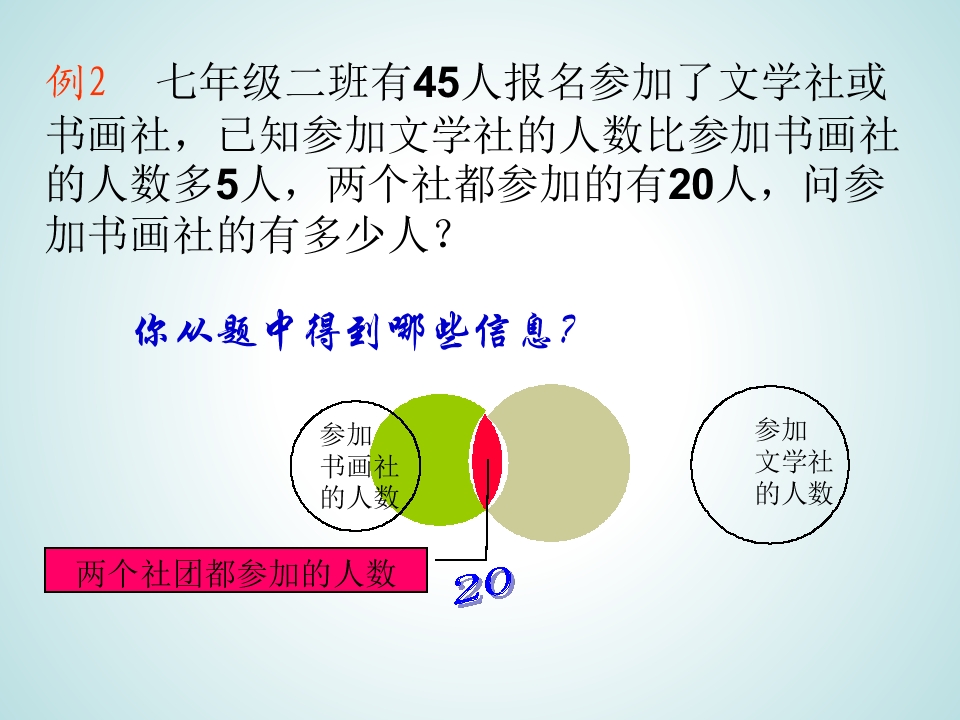 例2 七年级二班有45人报名参加了文学社或书画社，已知参加文学社的人数比参加书画社的人数多5人，两个社都参加的有20人，问参加书画社的有多少人？

你从题中得到哪些信息？

参加
书画社
的人数

参加
文学社
的人数

两个社团都参加的人数

20